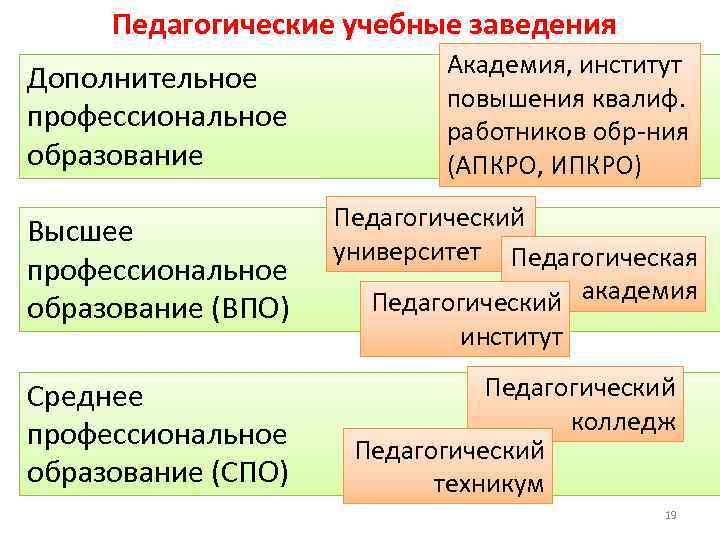 Педагогические учебные заведения

Дополнительное профессиональное образование

Академия, институт повышения квалиф. работников обр-ния (АПКРО, ИПКРО)

Высшее профессиональное образование (ВПО)

Педагогический университет

Педагогическая академия

Педагогический институт

Среднее профессиональное образование (СПО)

Педагогический колледж

Педагогический техникум

19